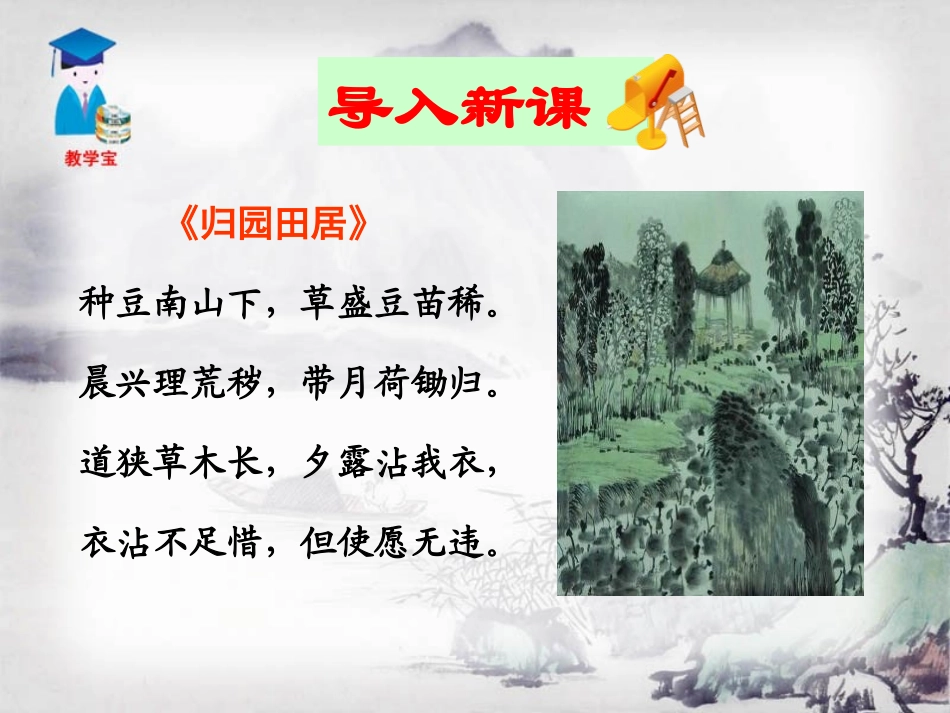 教学宝

导入新课

《归园田居》

种豆南山下，草盛豆苗稀。

晨兴理荒秽，带月荷锄归。

道狭草木长，夕露沾我衣，

衣沾不足惜，但使愿无违。